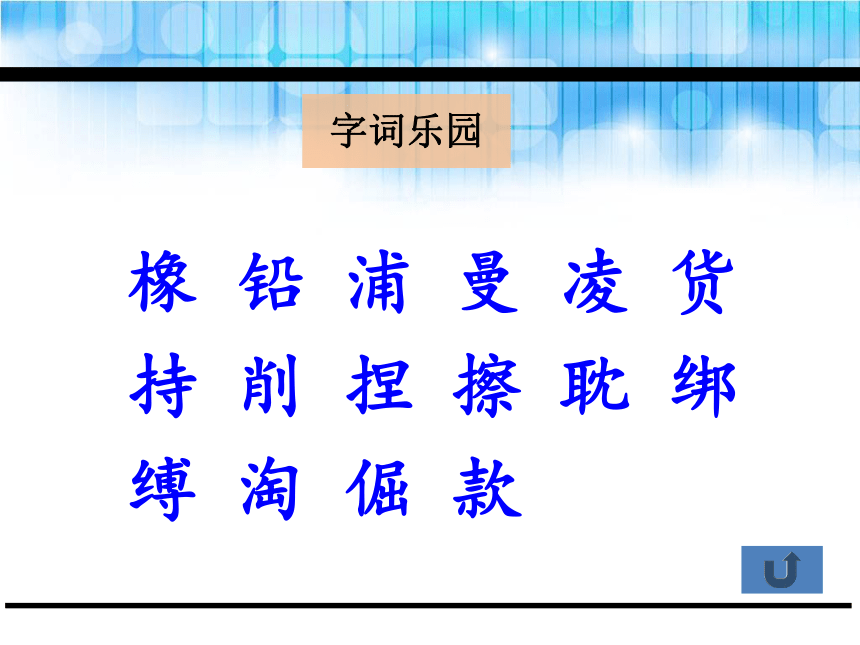 字词乐园

橡 铅 浦 曼 凌 货
持 削 捏 擦 耽 绑
缚 淘 倔 款